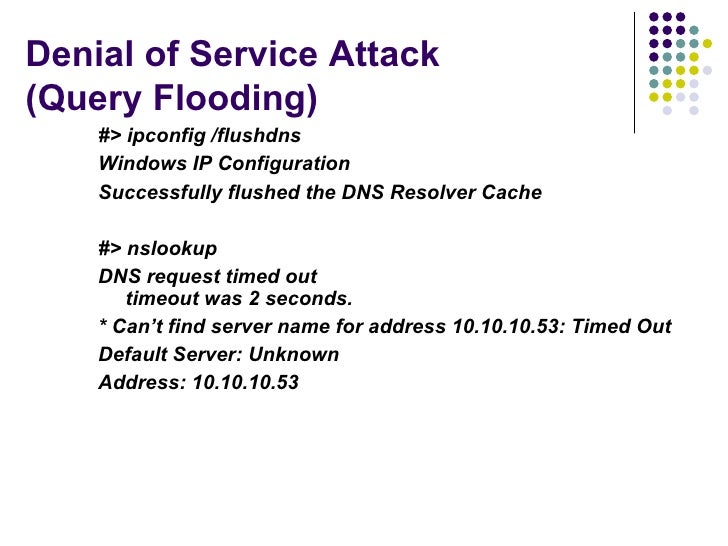 Denial of Service Attack (Query Flooding)

#> ipconfig /flushdns

Windows IP Configuration

Successfully flushed the DNS Resolver Cache

#> nslookup

DNS request timed out
timeout was 2 seconds.

* Can’t find server name for address 10.10.10.53: Timed Out

Default Server: Unknown

Address: 10.10.10.53